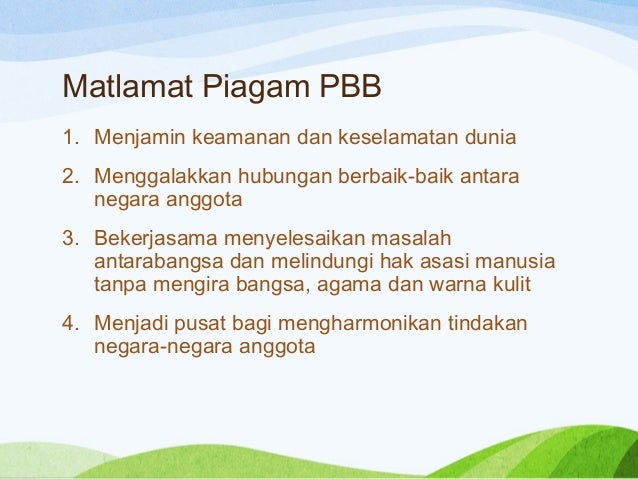 Matlamat Piagam PBB

1. Menjamin keamanan dan keselamatan dunia

2. Menggalakkan hubungan berbaik-baik antara negara anggota

3. Bekerjasama menyelesaikan masalah antarabangsa dan melindungi hak asasi manusia tanpa mengira bangsa, agama dan warna kulit

4. Menjadi pusat bagi mengharmonikan tindakan negara-negara anggota